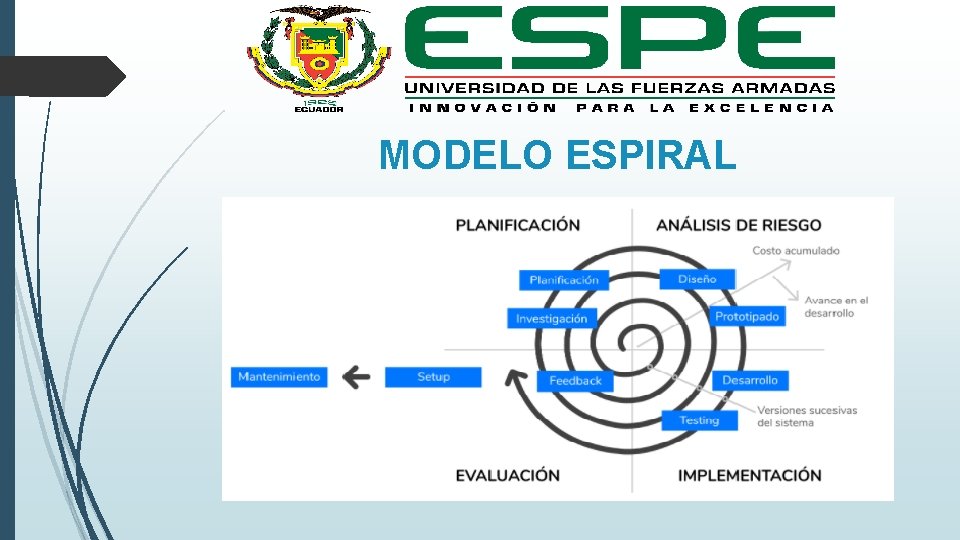 1922
ECUADOR

ESPE
UNIVERSIDAD DE LAS FUERZAS ARMADAS
INNOVACIÓN PARA LA EXCELENCIA

MODELO ESPIRAL

PLANIFICACIÓN

ANÁLISIS DE RIESGO

Costo acumulado

Avance en el desarrollo

Planificación

Diseño

Investigación

Prototipado

Mantenimiento

Setup

Feedback

Desarrollo

Testing

Versiones sucesivas del sistema

EVALUACIÓN

IMPLEMENTACIÓN